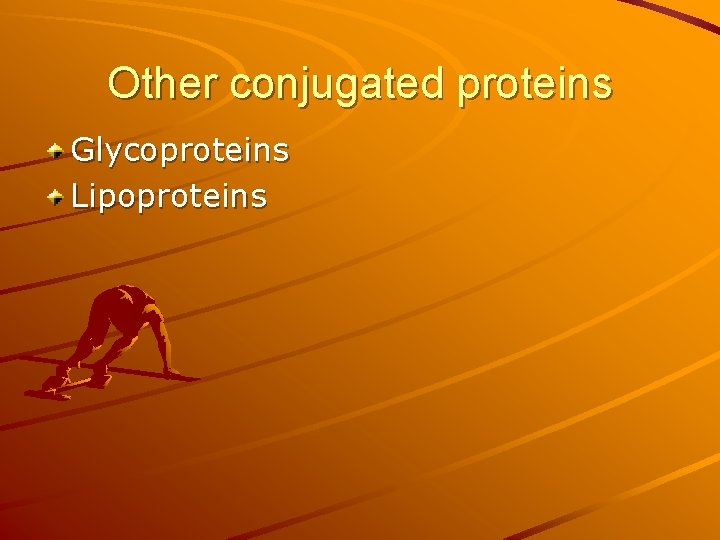 Other conjugated proteins

Glycoproteins
Lipoproteins